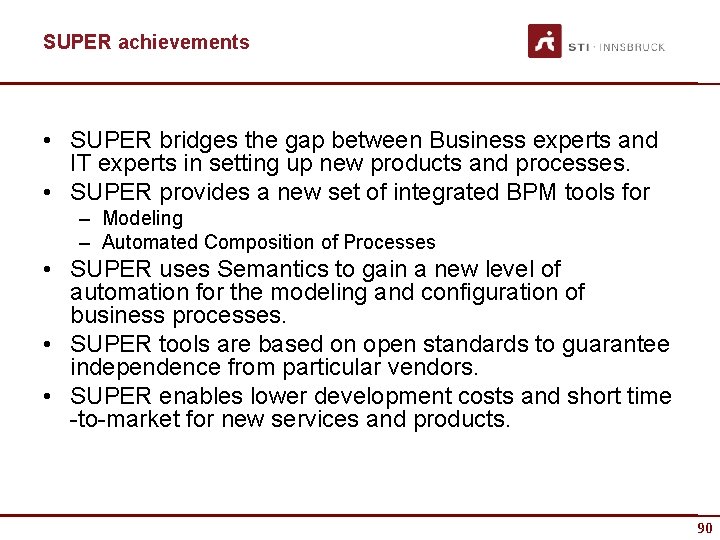 SUPER achievements

STI · INNSBRUCK

• SUPER bridges the gap between Business experts and IT experts in setting up new products and processes.

• SUPER provides a new set of integrated BPM tools for

– Modeling

– Automated Composition of Processes

• SUPER uses Semantics to gain a new level of automation for the modeling and configuration of business processes.

• SUPER tools are based on open standards to guarantee independence from particular vendors.

• SUPER enables lower development costs and short time -to-market for new services and products.

90